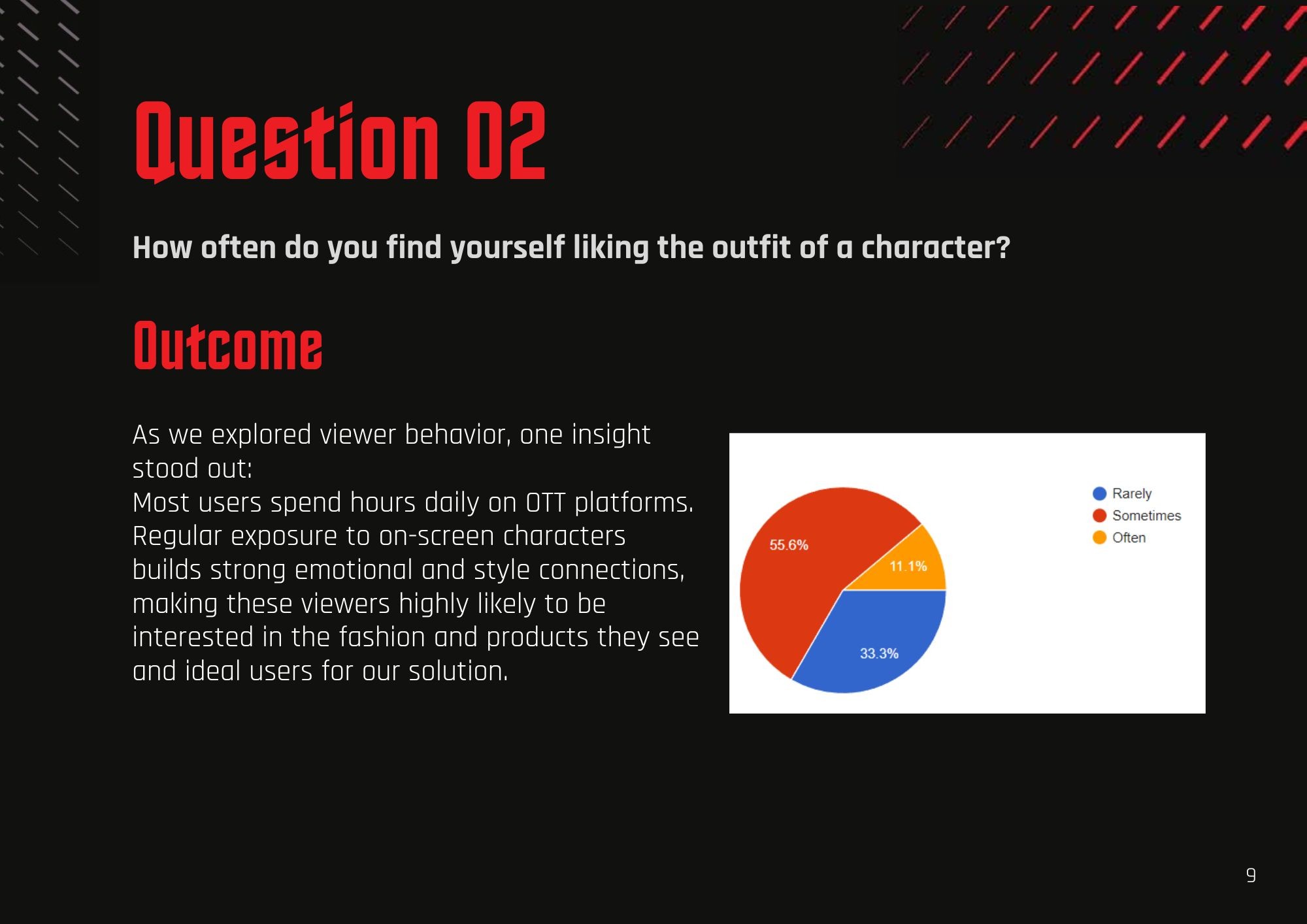 Question 02

How often do you find yourself liking the outfit of a character?

Outcome

As we explored viewer behavior, one insight stood out:
Most users spend hours daily on OTT platforms. Regular exposure to on-screen characters builds strong emotional and style connections, making these viewers highly likely to be interested in the fashion and products they see and ideal users for our solution.

55.6%
11.1%
33.3%

Rarely
Sometimes
Often

9